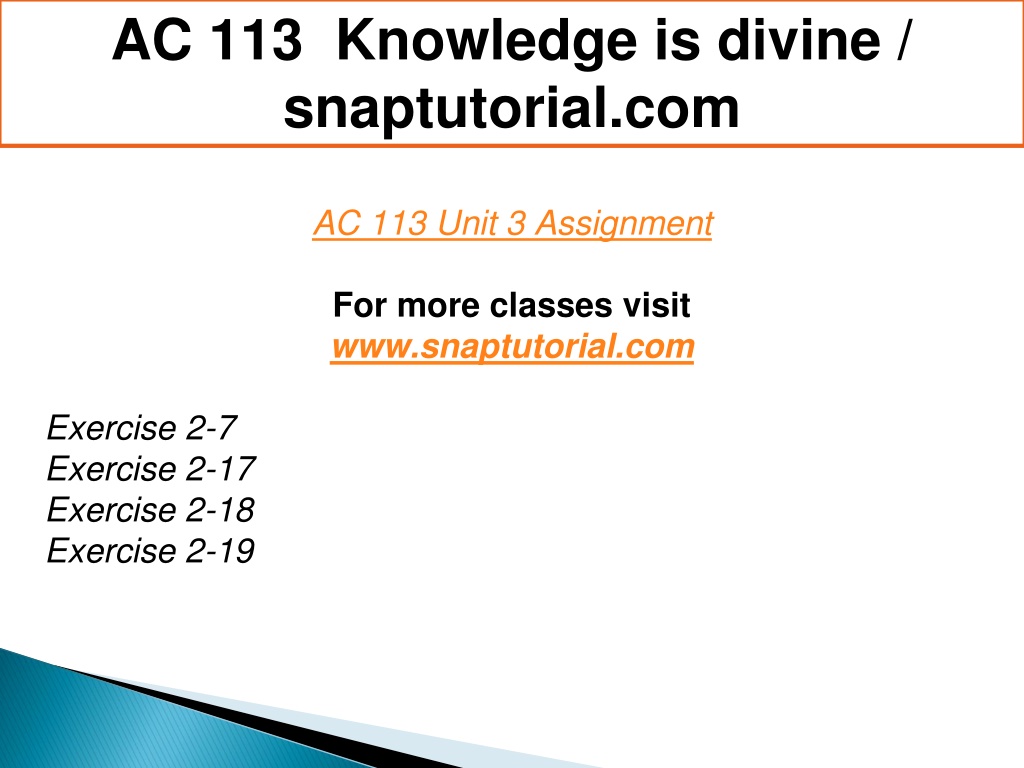 AC 113 Knowledge is divine / snaptutorial.com

AC 113 Unit 3 Assignment

For more classes visit
www.snaptutorial.com

Exercise 2-7
Exercise 2-17
Exercise 2-18
Exercise 2-19